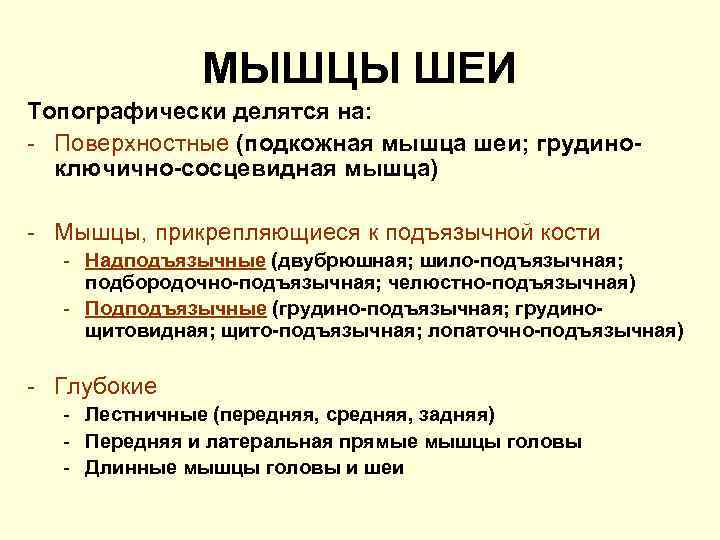 МЫШЦЫ ШЕИ

Топографически делятся на:

- Поверхностные (подкожная мышца шеи; грудино-ключично-сосцевидная мышца)

- Мышцы, прикрепляющиеся к подъязычной кости
  - Надподъязычные (двубрюшная; шило-подъязычная; подбородочно-подъязычная; челюстно-подъязычная)
  - Подподъязычные (грудино-подъязычная; грудино-щитовидная; щито-подъязычная; лопаточно-подъязычная)

- Глубокие
  - Лестничные (передняя, средняя, задняя)
  - Передняя и латеральная прямые мышцы головы
  - Длинные мышцы головы и шеи